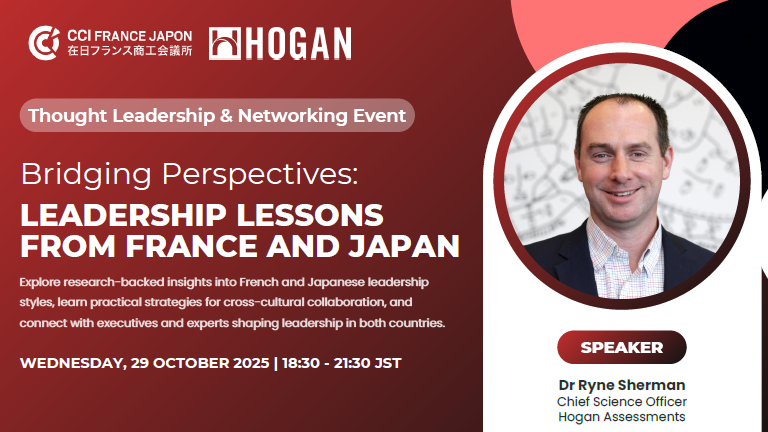 CCI FRANCE JAPON
在日フランス商工会議所

HOGAN

Thought Leadership & Networking Event

Bridging Perspectives:
LEADERSHIP LESSONS FROM FRANCE AND JAPAN

Explore research-backed insights into French and Japanese leadership styles, learn practical strategies for cross-cultural collaboration, and connect with executives and experts shaping leadership in both countries.

WEDNESDAY, 29 OCTOBER 2025 | 18:30 - 21:30 JST

SPEAKER

Dr Ryne Sherman
Chief Science Officer
Hogan Assessments